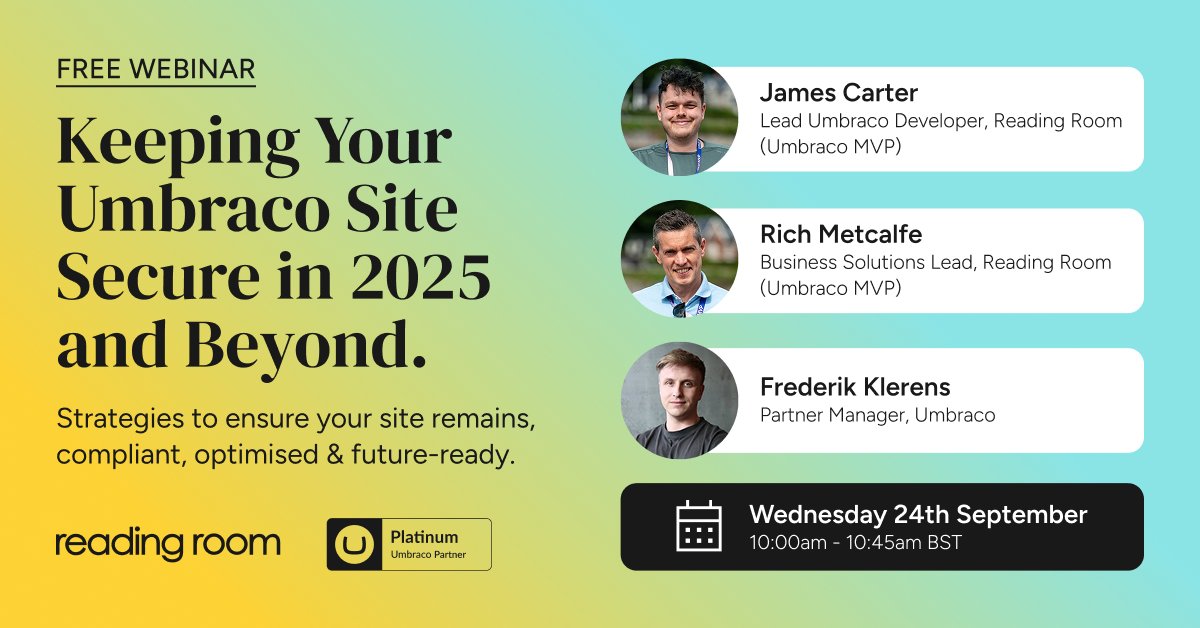 FREE WEBINAR

Keeping Your Umbraco Site Secure in 2025 and Beyond.

Strategies to ensure your site remains, compliant, optimised & future-ready.

reading room

Platinum
Umbraco Partner

James Carter
Lead Umbraco Developer, Reading Room (Umbraco MVP)

Rich Metcalfe
Business Solutions Lead, Reading Room (Umbraco MVP)

Frederik Klerens
Partner Manager, Umbraco

Wednesday 24th September
10:00am - 10:45am BST